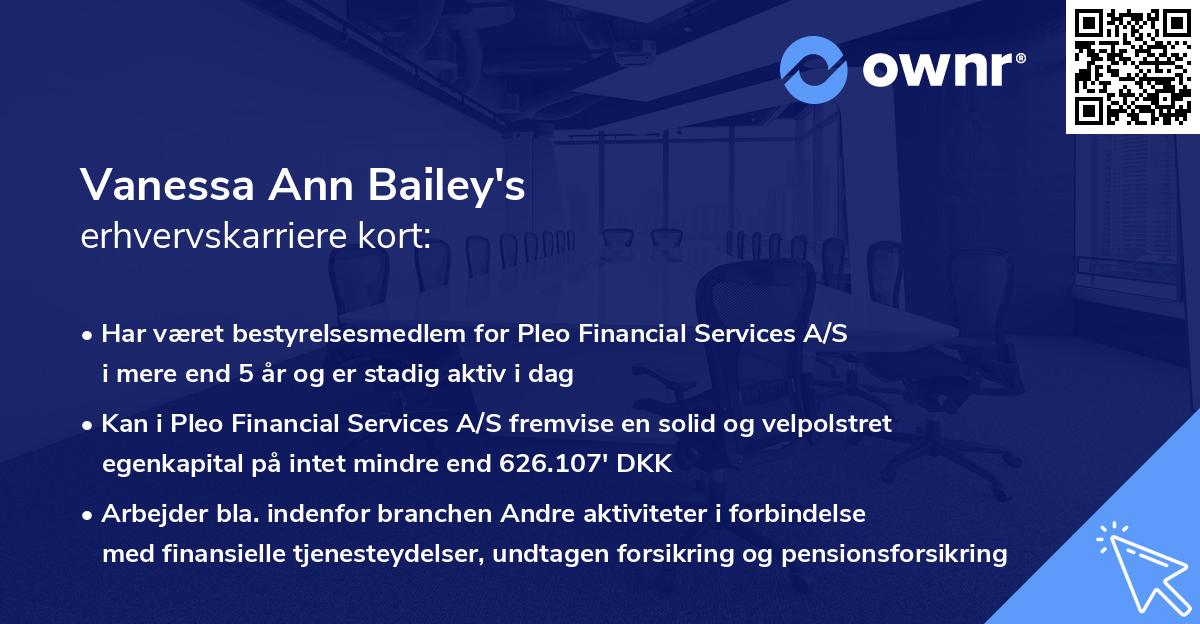 ownr®

Vanessa Ann Bailey's
erhvervskarriere kort:

• Har været bestyrelsesmedlem for Pleo Financial Services A/S i mere end 5 år og er stadig aktiv i dag

• Kan i Pleo Financial Services A/S fremvise en solid og velpolstret egenkapital på intet mindre end 626.107' DKK

• Arbejder bla. indenfor branchen Andre aktiviteter i forbindelse med finansielle tjenesteydelser, undtagen forsikring og pensionsforsikring